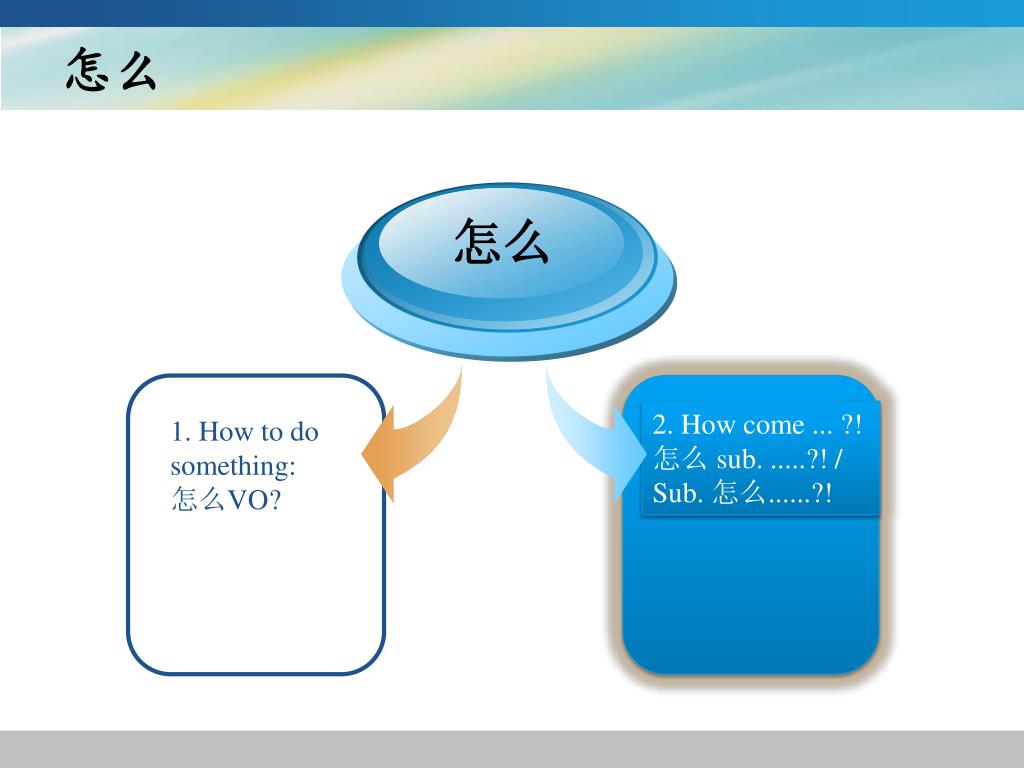 怎么

怎么

1. How to do something: 怎么VO?

2. How come ... ?! 怎么 sub. .....?! / Sub. 怎么......?!